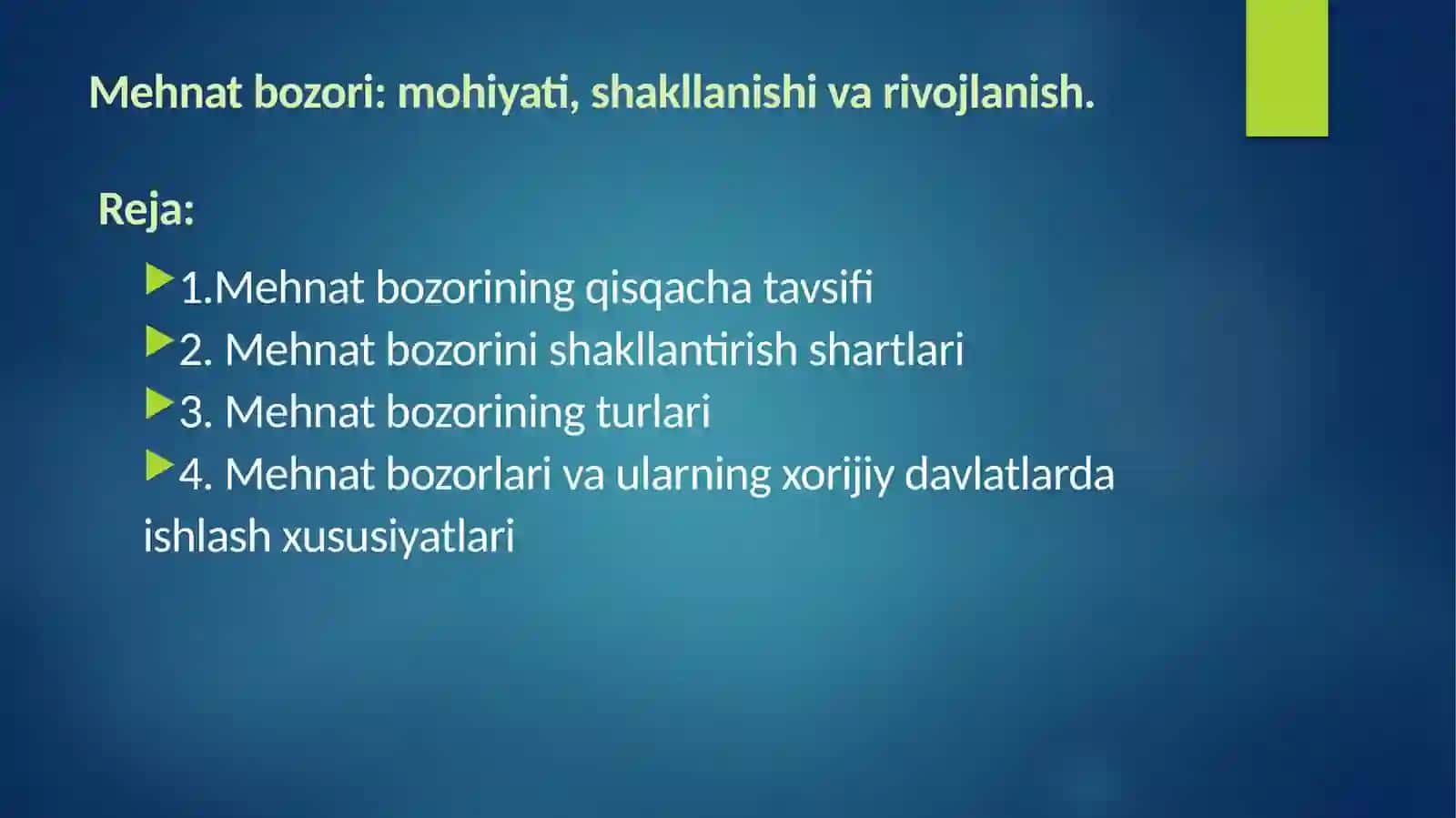 Mehnat bozori: mohiyati, shakllanishi va rivojlanish.

Reja:

1.Mehnat bozorining qisqacha tavsifi
2. Mehnat bozorini shakllantirish shartlari
3. Mehnat bozorining turlari
4. Mehnat bozorlari va ularning xorijiy davlatlarda ishlash xususiyatlari